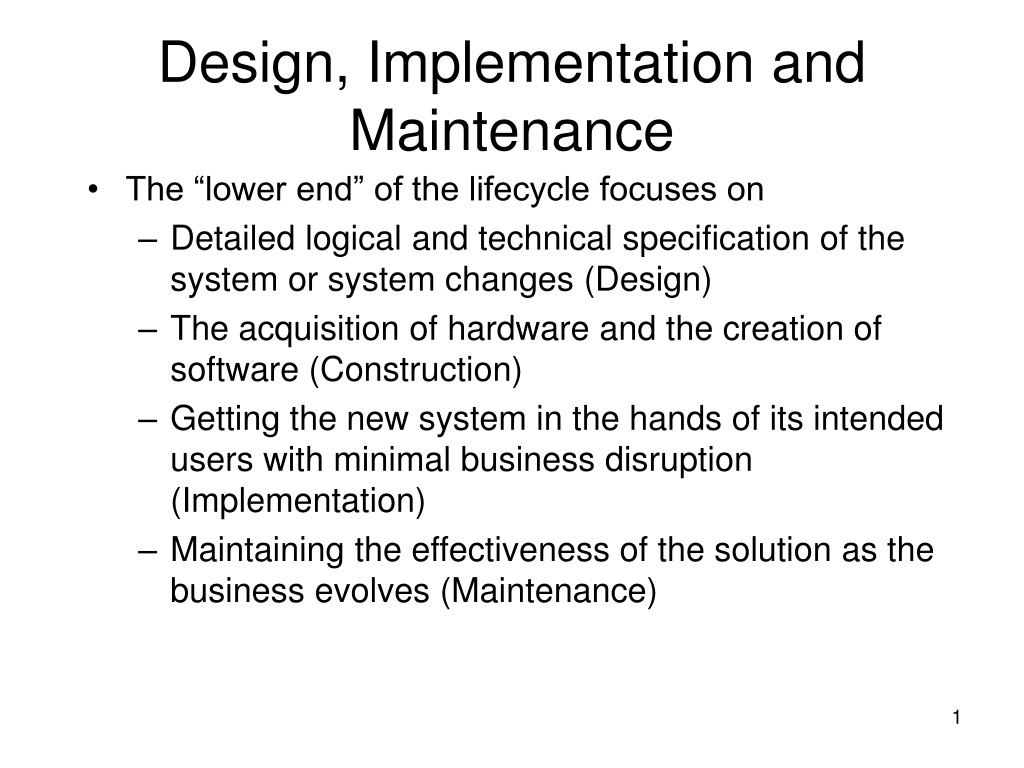 Design, Implementation and Maintenance

• The “lower end” of the lifecycle focuses on
– Detailed logical and technical specification of the system or system changes (Design)
– The acquisition of hardware and the creation of software (Construction)
– Getting the new system in the hands of its intended users with minimal business disruption (Implementation)
– Maintaining the effectiveness of the solution as the business evolves (Maintenance)

1